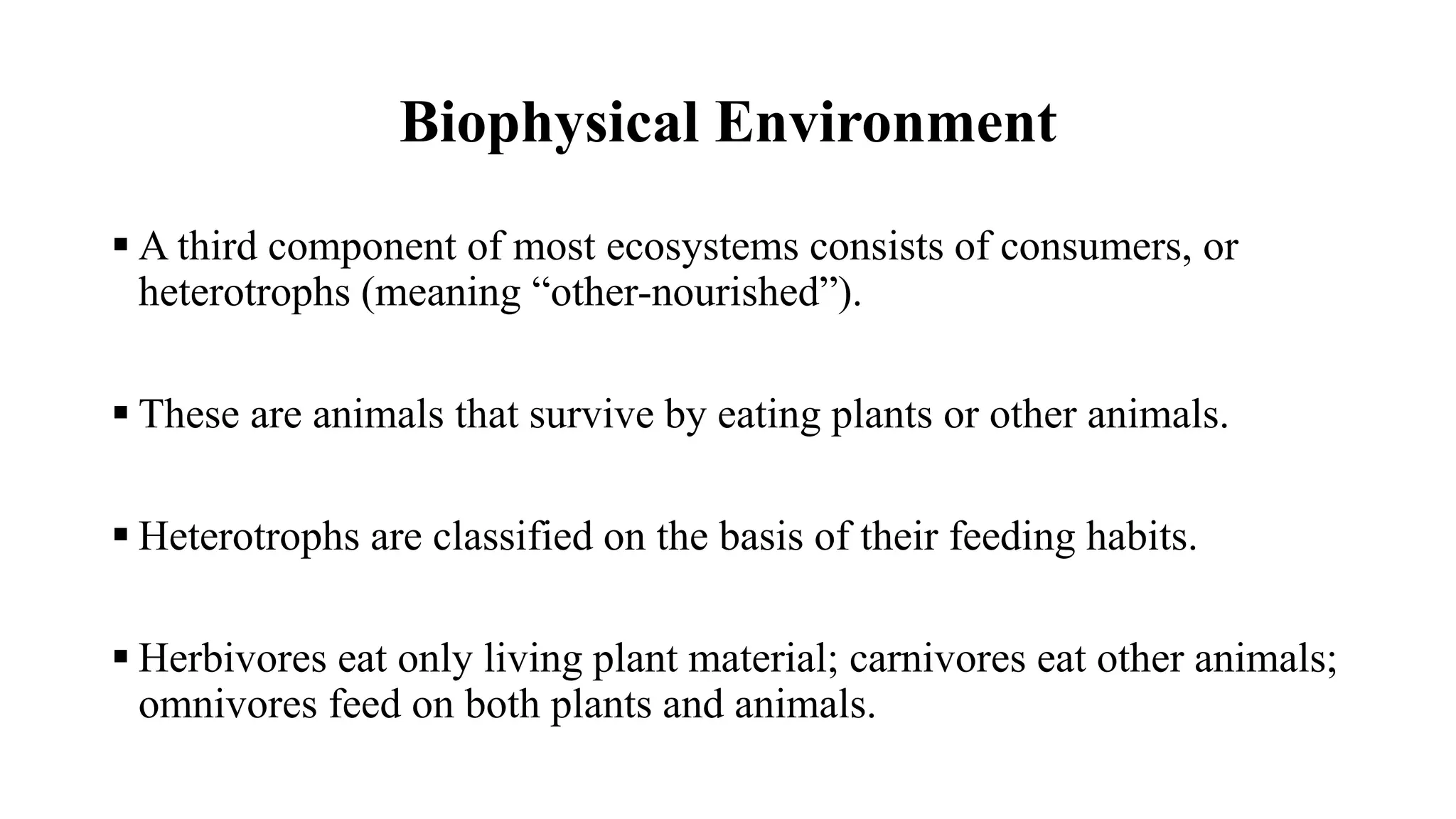 Biophysical Environment

▪ A third component of most ecosystems consists of consumers, or heterotrophs (meaning “other-nourished”).

▪ These are animals that survive by eating plants or other animals.

▪ Heterotrophs are classified on the basis of their feeding habits.

▪ Herbivores eat only living plant material; carnivores eat other animals; omnivores feed on both plants and animals.